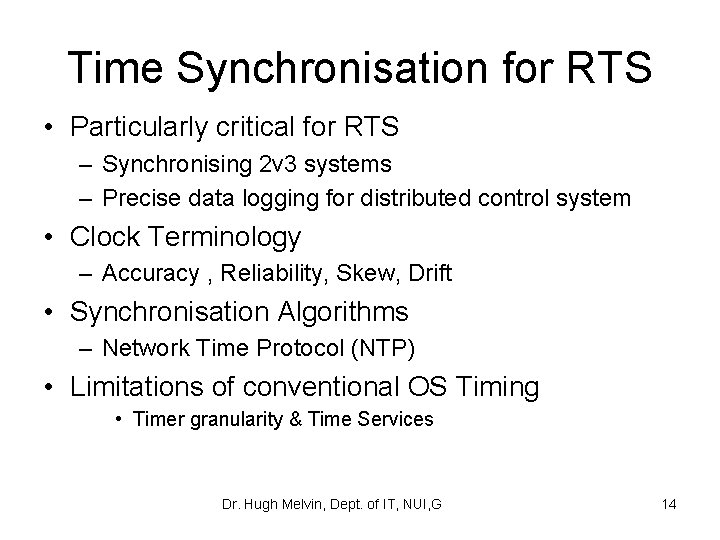 Time Synchronisation for RTS

• Particularly critical for RTS
– Synchronising 2v3 systems
– Precise data logging for distributed control system
• Clock Terminology
– Accuracy , Reliability, Skew, Drift
• Synchronisation Algorithms
– Network Time Protocol (NTP)
• Limitations of conventional OS Timing
• Timer granularity & Time Services

Dr. Hugh Melvin, Dept. of IT, NUI,G

14